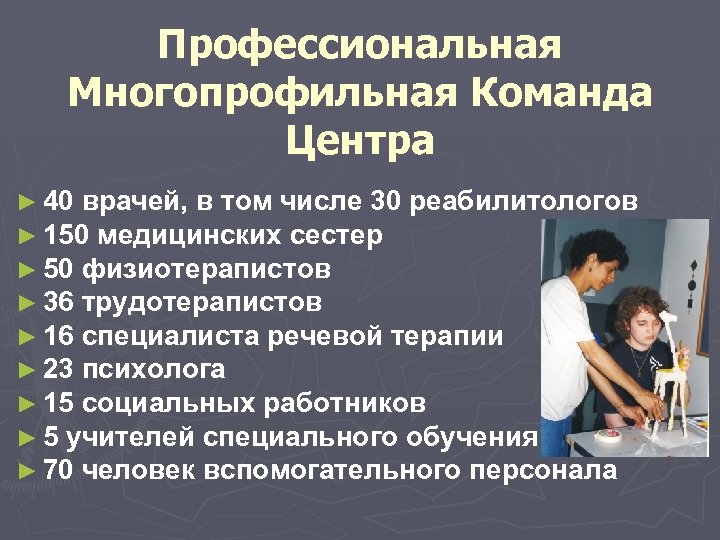 Профессиональная Многопрофильная Команда Центра

► 40 врачей, в том числе 30 реабилитологов
► 150 медицинских сестер
► 50 физиотерапистов
► 36 трудотерапистов
► 16 специалиста речевой терапии
► 23 психолога
► 15 социальных работников
► 5 учителей специального обучения
► 70 человек вспомогательного персонала